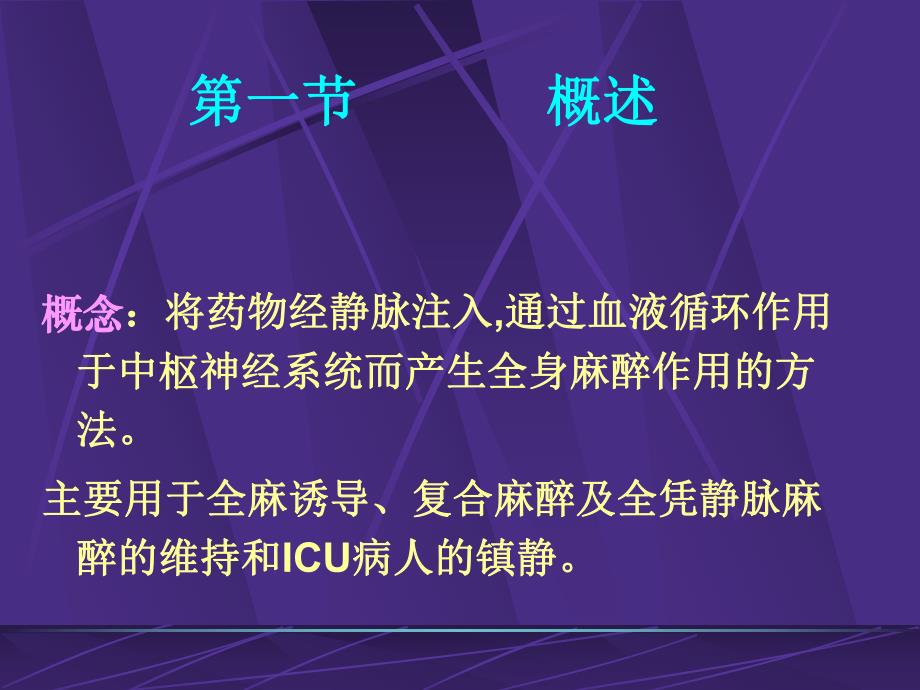 第一节　　　概述

概念：将药物经静脉注入,通过血液循环作用于中枢神经系统而产生全身麻醉作用的方法。

主要用于全麻诱导、复合麻醉及全凭静脉麻醉的维持和ICU病人的镇静。